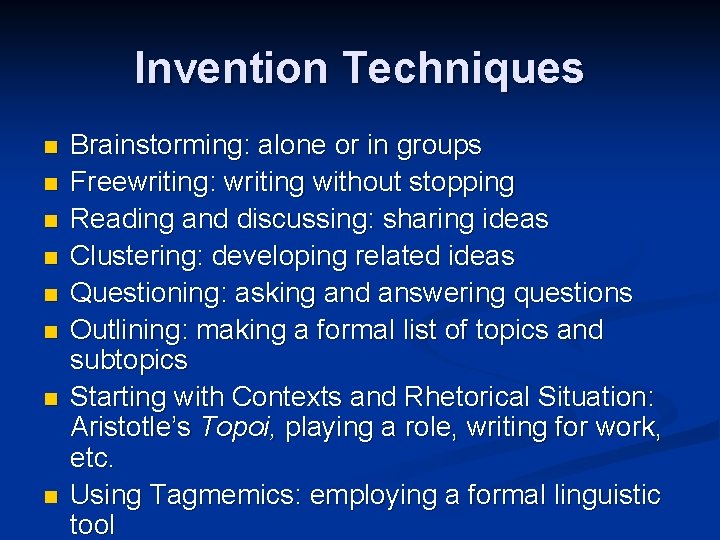 Invention Techniques

- Brainstorming: alone or in groups
- Freewriting: writing without stopping
- Reading and discussing: sharing ideas
- Clustering: developing related ideas
- Questioning: asking and answering questions
- Outlining: making a formal list of topics and subtopics
- Starting with Contexts and Rhetorical Situation: Aristotle's Topoi, playing a role, writing for work, etc.
- Using Tagmemics: employing a formal linguistic tool